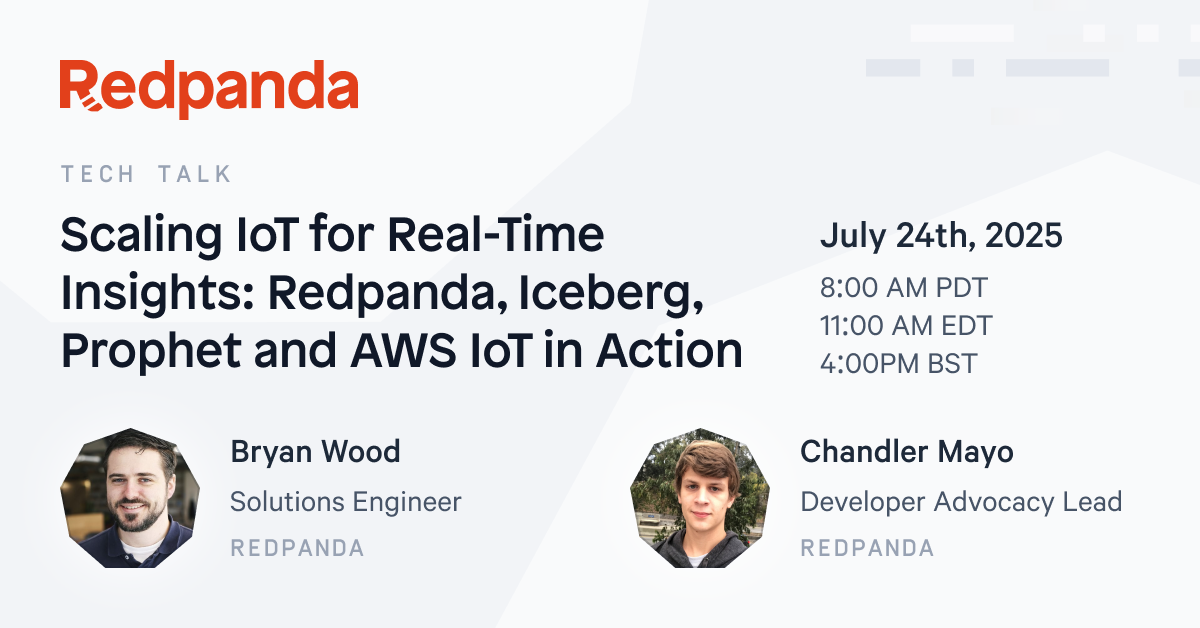 Redpanda

TECH TALK

Scaling IoT for Real-Time Insights: Redpanda, Iceberg, Prophet and AWS IoT in Action

July 24th, 2025

8:00 AM PDT
11:00 AM EDT
4:00PM BST

Bryan Wood
Solutions Engineer
REDPANDA

Chandler Mayo
Developer Advocacy Lead
REDPANDA